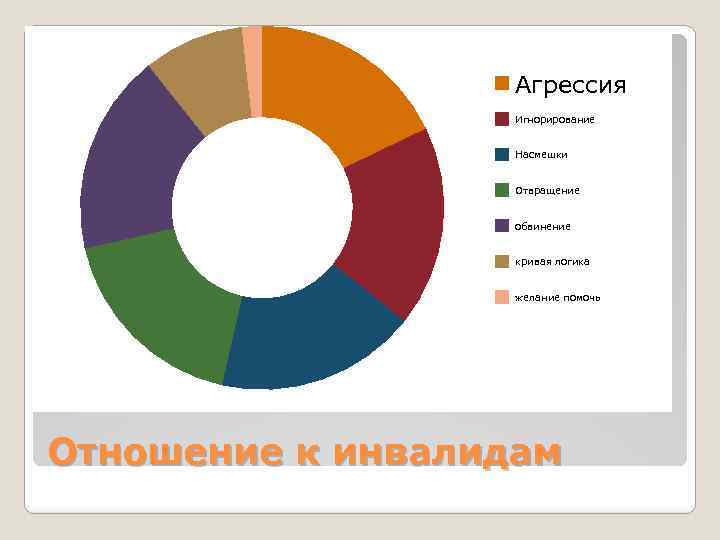 Агрессия
Игнорирование
Насмешки
Отвращение
обвинение
кривая логика
желание помочь

Отношение к инвалидам